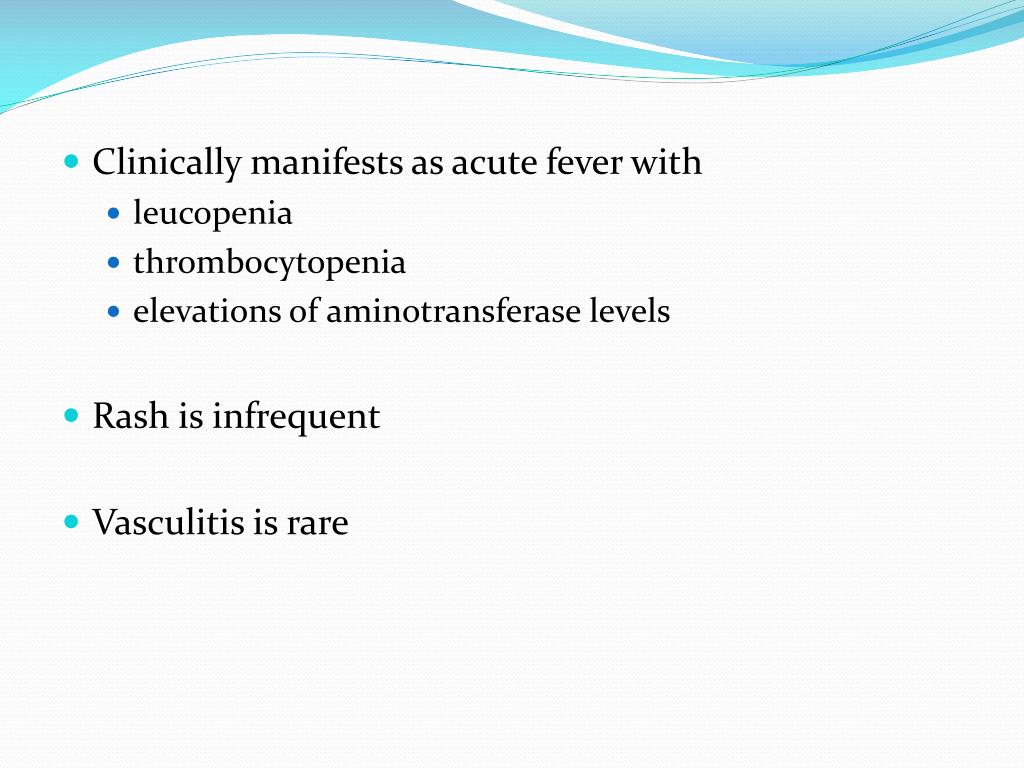 - Clinically manifests as acute fever with
  - leucopenia
  - thrombocytopenia
  - elevations of aminotransferase levels

- Rash is infrequent

- Vasculitis is rare